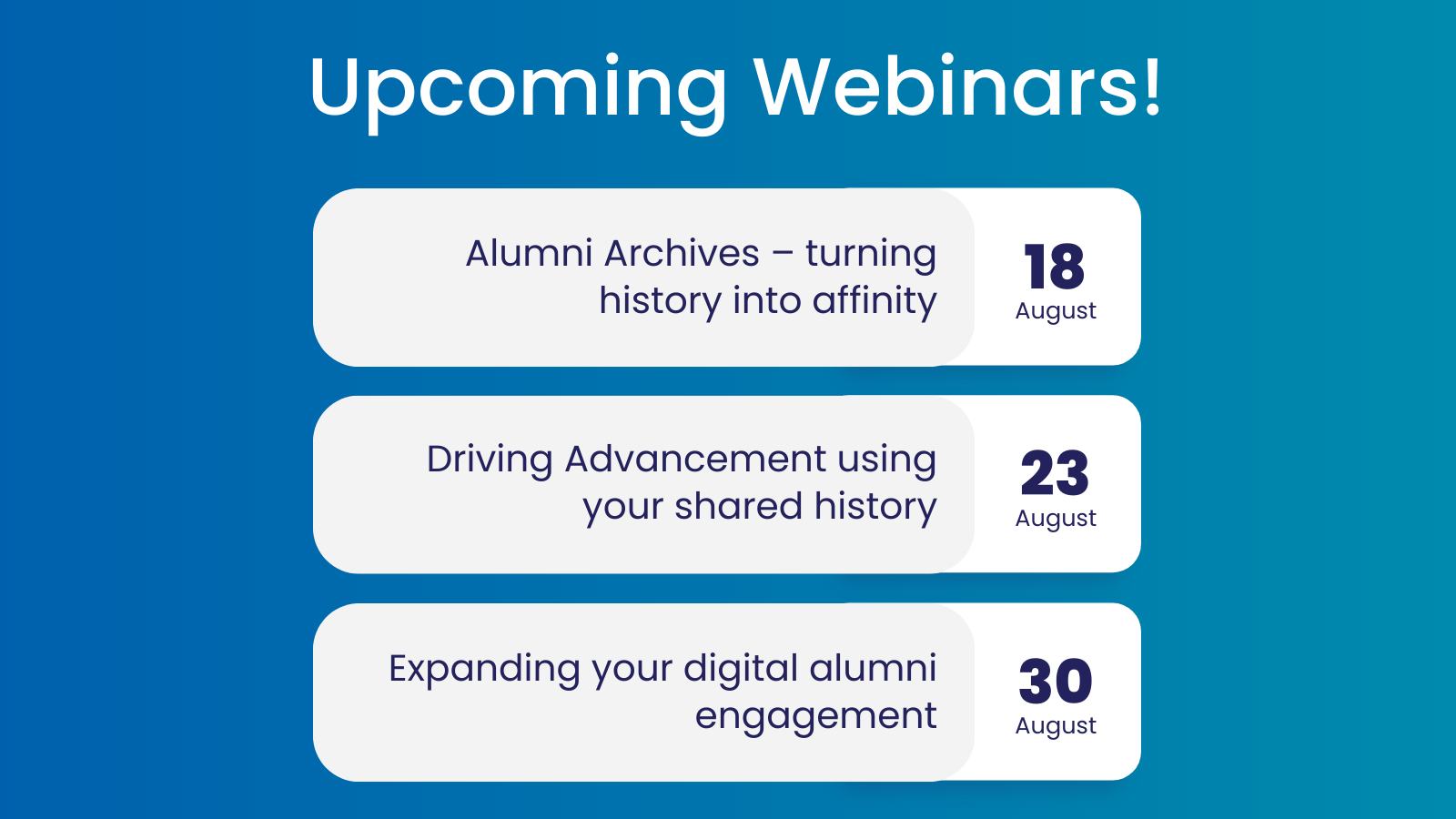 Upcoming Webinars!

Alumni Archives – turning history into affinity

18
August

Driving Advancement using your shared history

23
August

Expanding your digital alumni engagement

30
August